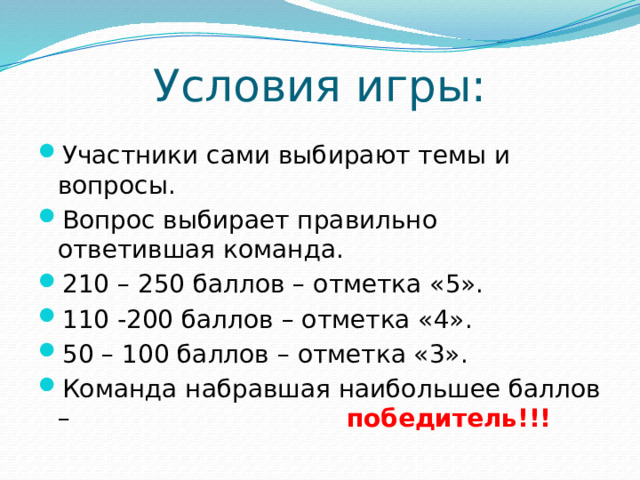 Условия игры:

Участники сами выбирают темы и вопросы.

Вопрос выбирает правильно ответившая команда.

210 – 250 баллов – отметка «5».

110 -200 баллов – отметка «4».

50 – 100 баллов – отметка «3».

Команда набравшая наибольшее баллов – победитель!!!